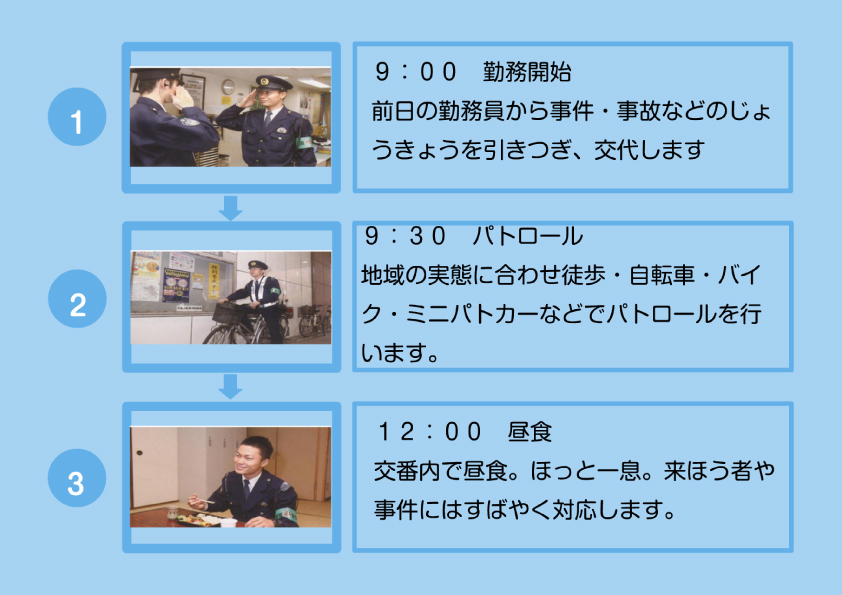 1

９：００　勤務開始
前日の勤務員から事件・事故などのじょうきょうを引きつぎ、交代します

2

９：３０　パトロール
地域の実態に合わせ徒歩・自転車・バイク・ミニパトカーなどでパトロールを行います。

3

１２：００　昼食
交番内で昼食。ほっと一息。来ほう者や事件にはすばやく対応します。